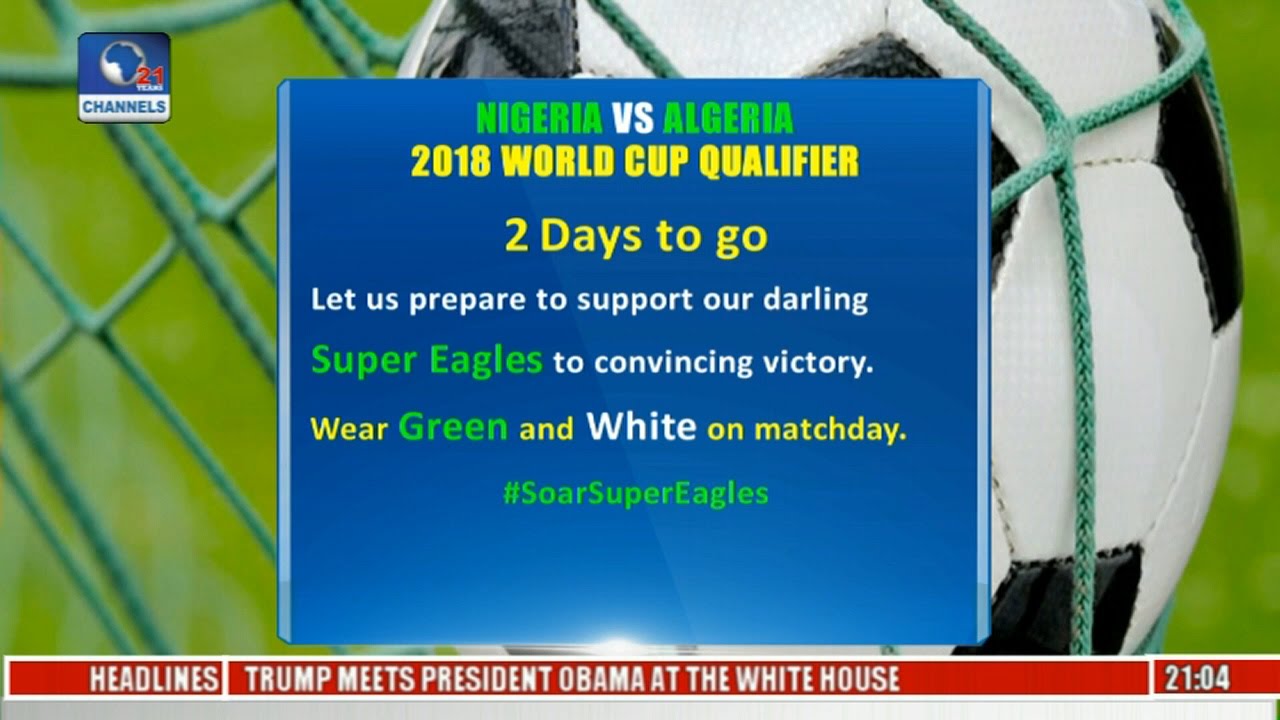 21 YEARS
CHANNELS

NIGERIA VS ALGERIA
2018 WORLD CUP QUALIFIER

2 Days to go

Let us prepare to support our darling Super Eagles to convincing victory.

Wear Green and White on matchday.

#SoarSuperEagles

HEADLINES TRUMP MEETS PRESIDENT OBAMA AT THE WHITE HOUSE 21:04